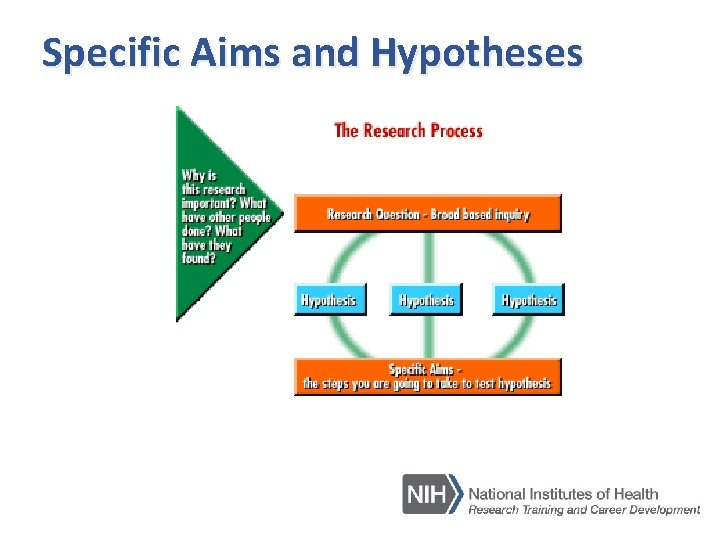 Specific Aims and Hypotheses

The Research Process

Why is this research important? What have other people done? What have they found?

Research Question - Broad based inquiry

Hypothesis

Hypothesis

Hypothesis

Specific Aims - the steps you are going to take to test hypothesis

NIH National Institutes of Health
Research Training and Career Development